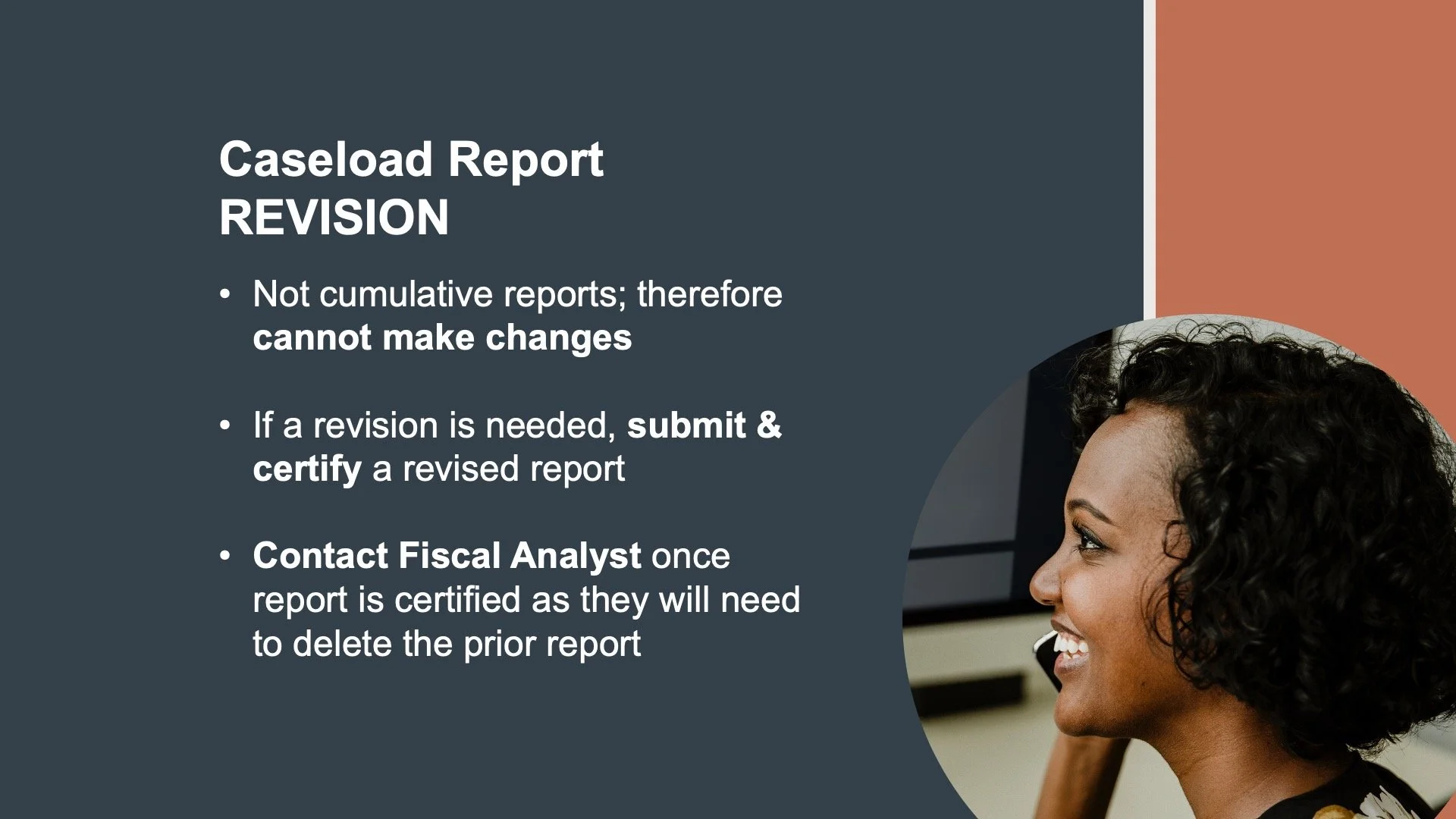 Caseload Report
REVISION

• Not cumulative reports; therefore cannot make changes

• If a revision is needed, submit & certify a revised report

• Contact Fiscal Analyst once report is certified as they will need to delete the prior report